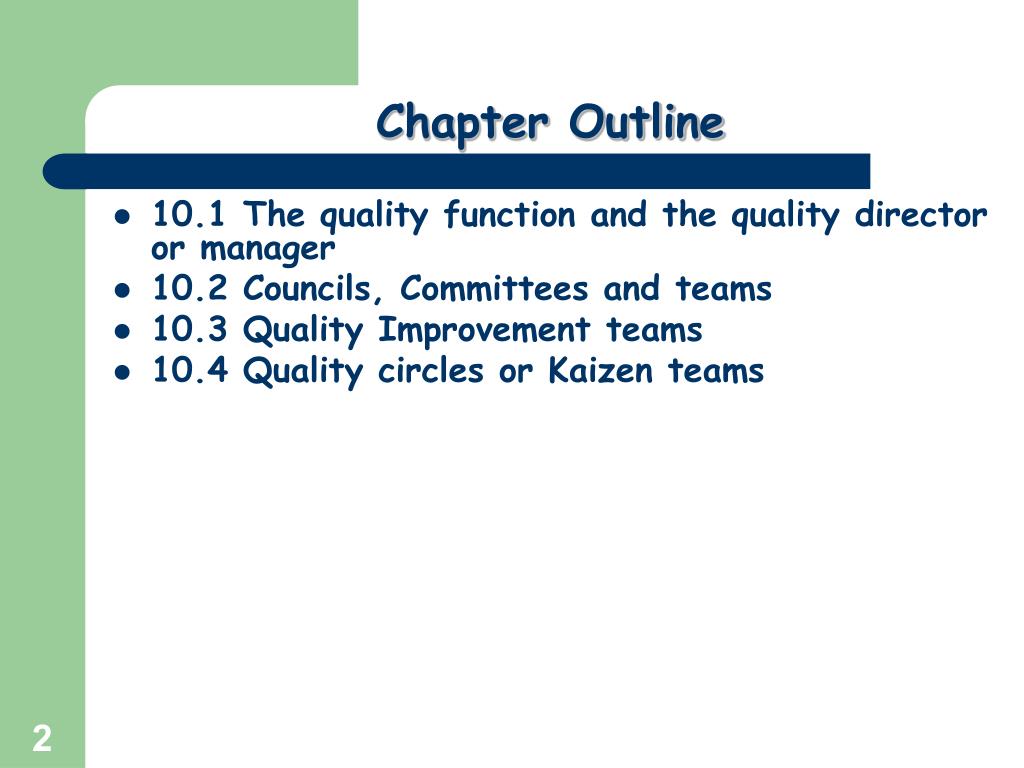 Chapter Outline

- 10.1 The quality function and the quality director or manager
- 10.2 Councils, Committees and teams
- 10.3 Quality Improvement teams
- 10.4 Quality circles or Kaizen teams

2